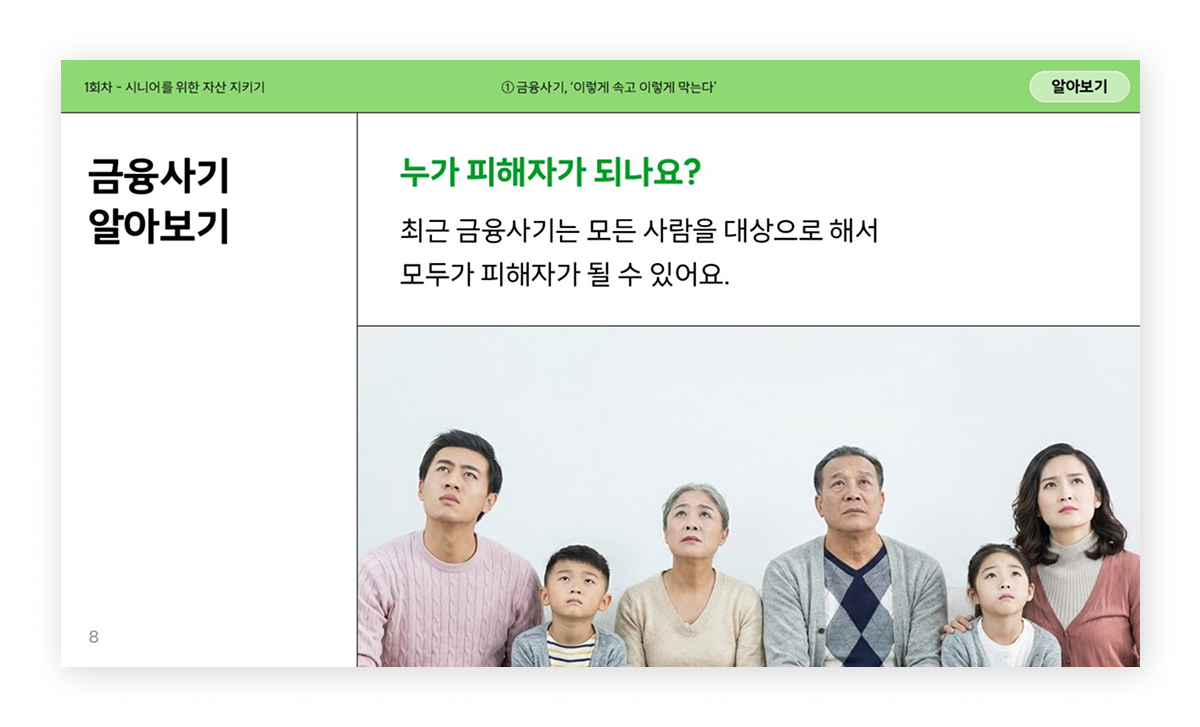 1회차 - 시니어를 위한 자산 지키기

① 금융사기, '이렇게 속고 이렇게 막는다'

알아보기

금융사기
알아보기

누가 피해자가 되나요?

최근 금융사기는 모든 사람을 대상으로 해서 모두가 피해자가 될 수 있어요.

8